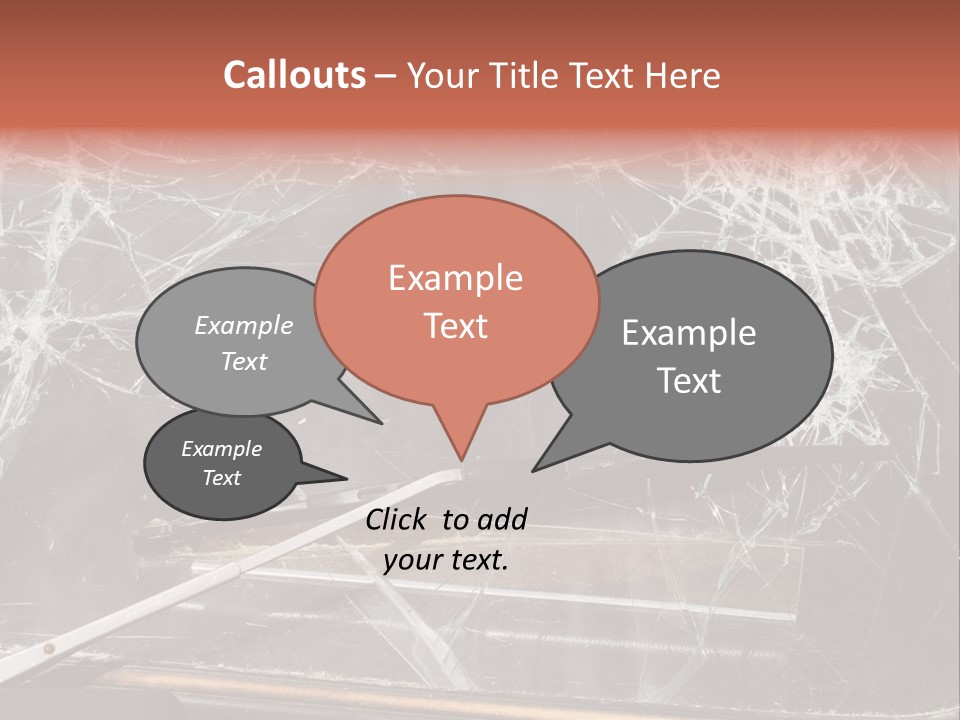 Callouts – Your Title Text Here

Example Text

Example Text

Example Text

Example Text

Click to add your text.